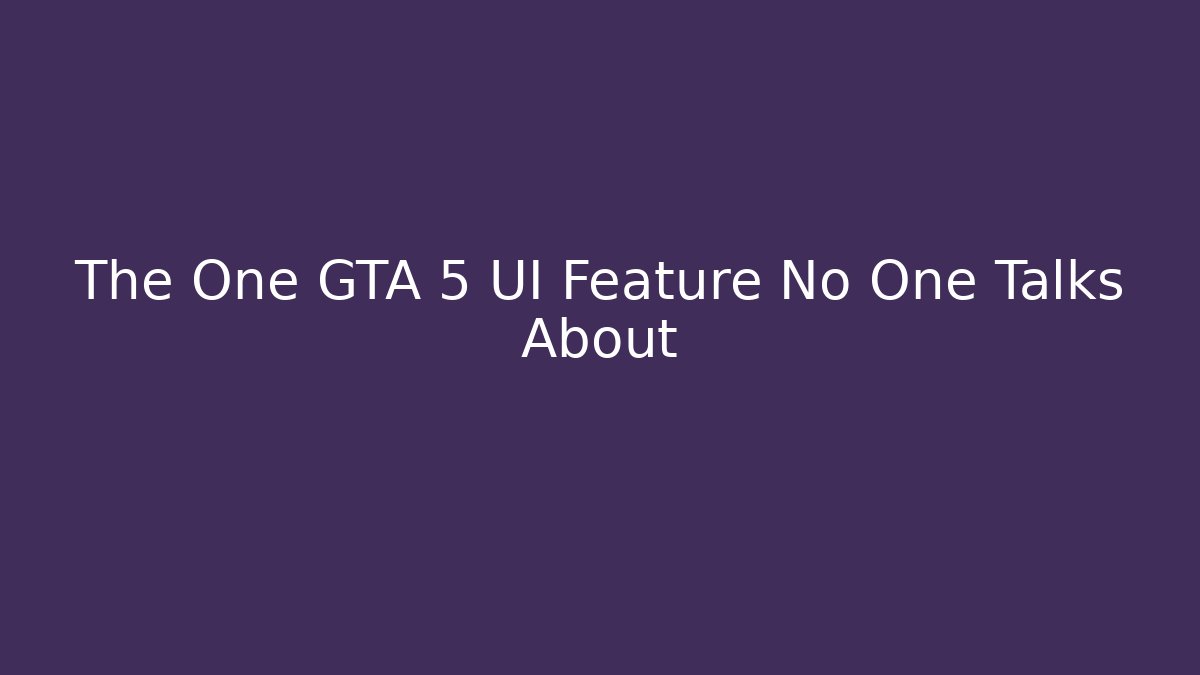 The One GTA 5 UI Feature No One Talks About